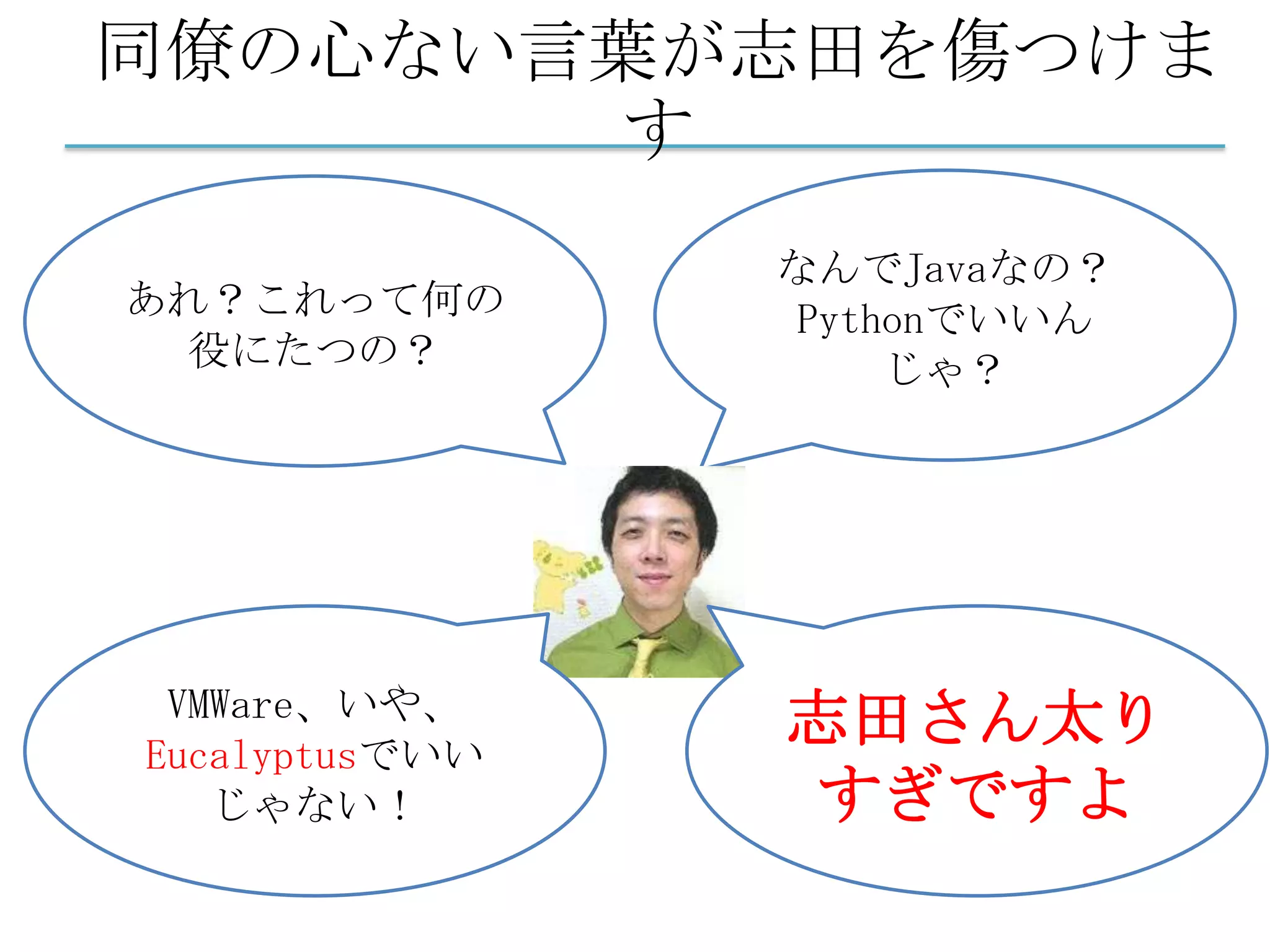 同僚の心ない言葉が志田を傷つけます

あれ？これって何の役にたつの？

なんでJavaなの？Pythonでいいんじゃ？

VMWare、いや、Eucalyptusでいいじゃない！

志田さん太りすぎですよ